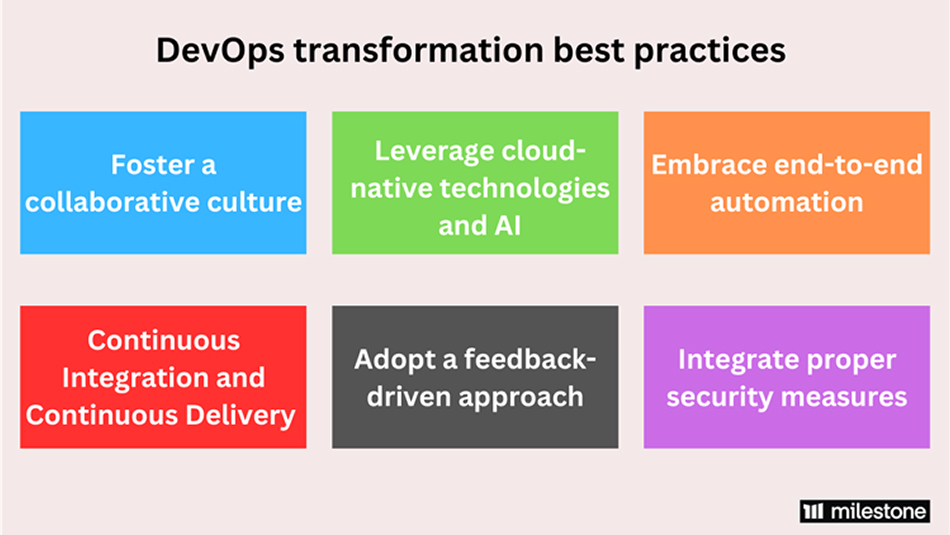 DevOps transformation best practices

Foster a collaborative culture

Leverage cloud-native technologies and AI

Embrace end-to-end automation

Continuous Integration and Continuous Delivery

Adopt a feedback-driven approach

Integrate proper security measures

milestone